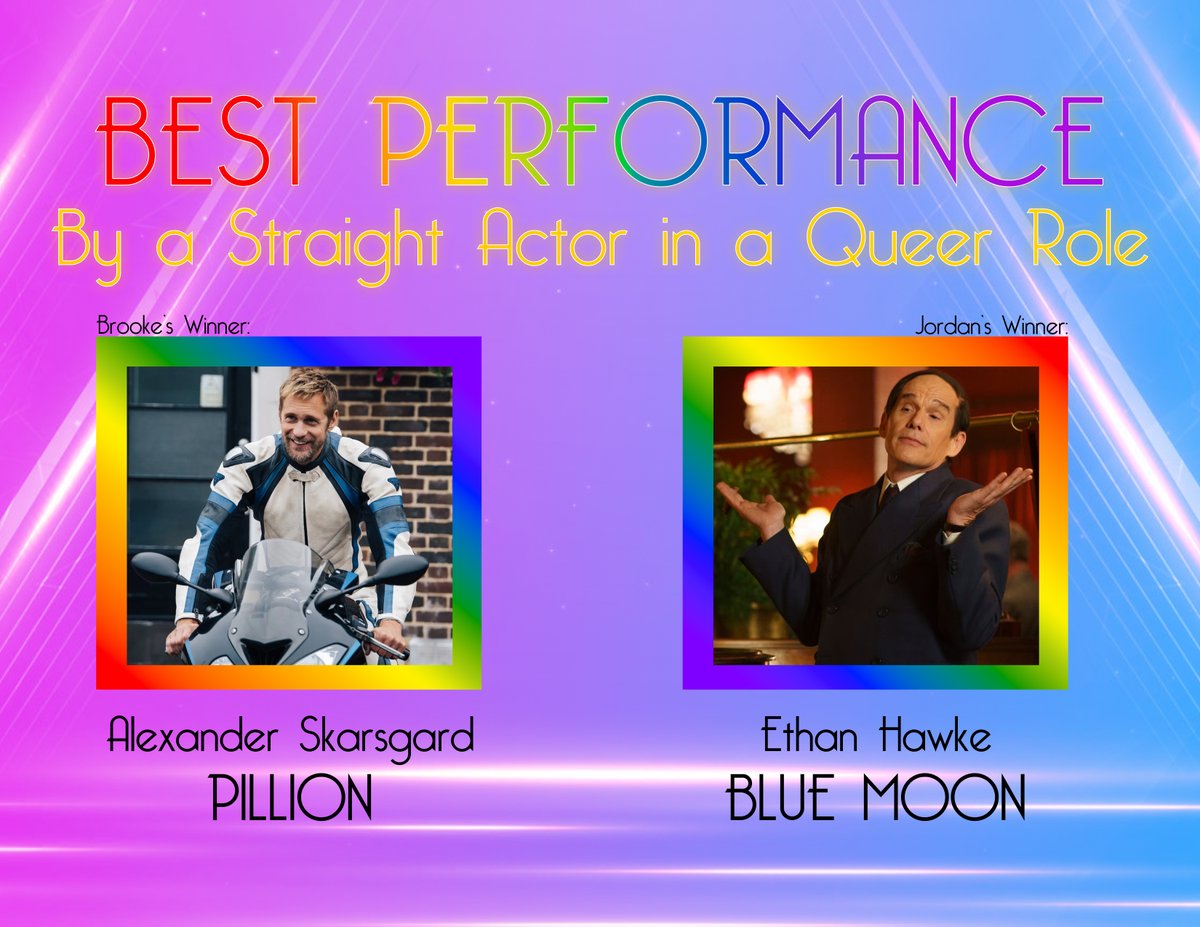 BEST PERFORMANCE
By a Straight Actor in a Queer Role

Brooke's Winner:

Alexander Skarsgard
PILLION

Jordan's Winner:

Ethan Hawke
BLUE MOON